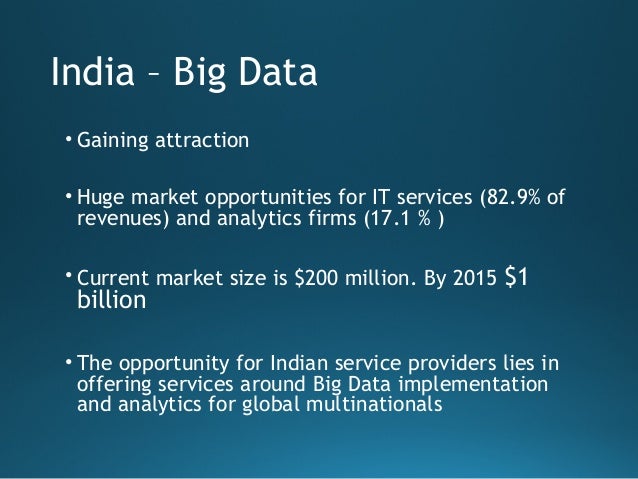 India – Big Data

• Gaining attraction

• Huge market opportunities for IT services (82.9% of revenues) and analytics firms (17.1 % )

• Current market size is \$200 million. By 2015 \$1 billion

• The opportunity for Indian service providers lies in offering services around Big Data implementation and analytics for global multinationals